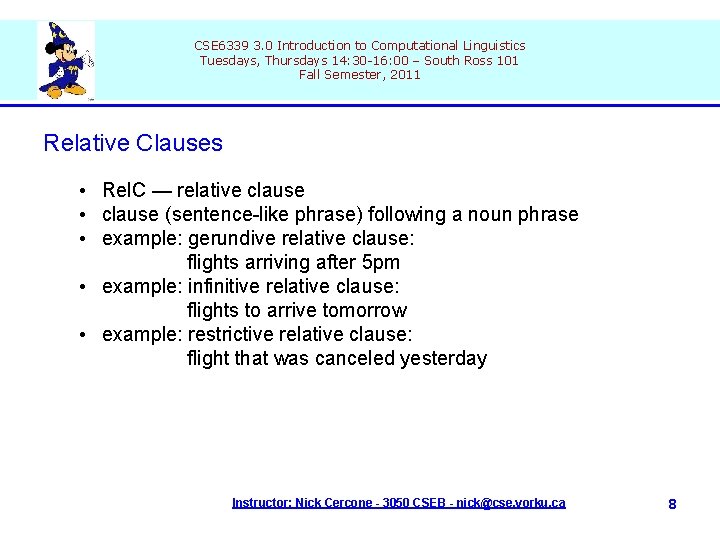 CSE6339 3.0 Introduction to Computational Linguistics
Tuesdays, Thursdays 14:30-16:00 – South Ross 101
Fall Semester, 2011

Relative Clauses

• RelC — relative clause
• clause (sentence-like phrase) following a noun phrase
• example: gerundive relative clause:
flights arriving after 5pm
• example: infinitive relative clause:
flights to arrive tomorrow
• example: restrictive relative clause:
flight that was canceled yesterday

Instructor: Nick Cercone - 3050 CSEB - nick@cse.yorku.ca

8